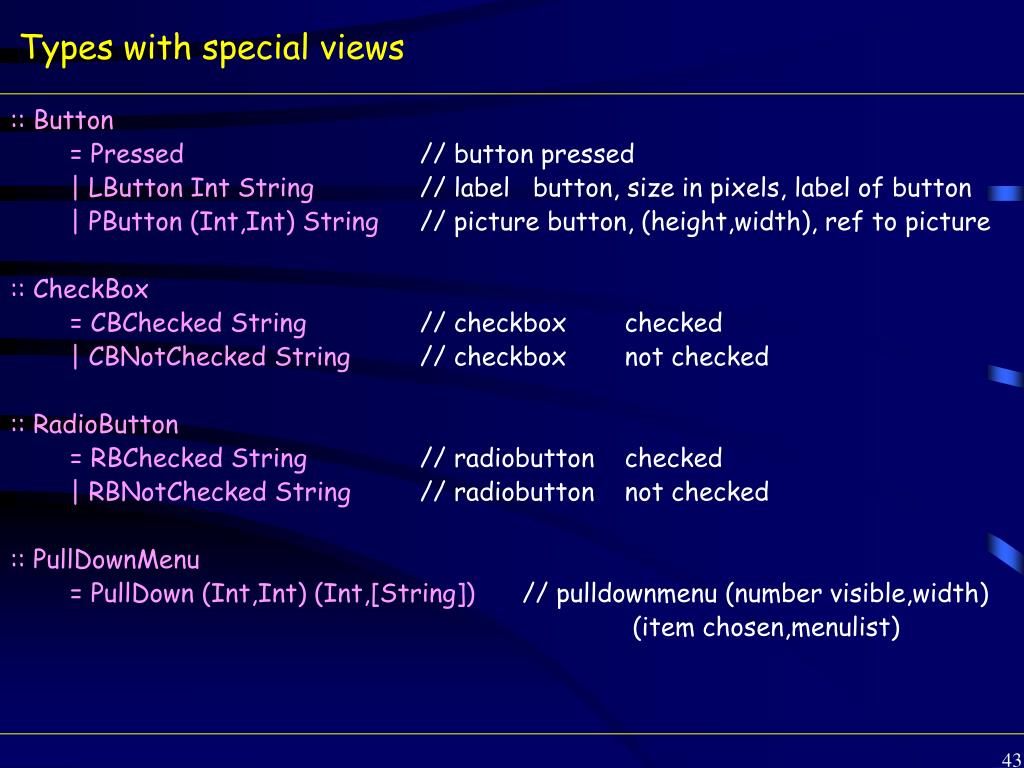 Types with special views

:: Button
= Pressed // button pressed
| LButton Int String // label button, size in pixels, label of button
| PButton (Int,Int) String // picture button, (height,width), ref to picture

:: CheckBox
= CBChecked String // checkbox checked
| CBNotChecked String // checkbox not checked

:: RadioButton
= RBChecked String // radiobutton checked
| RBNotChecked String // radiobutton not checked

:: PullDownMenu
= PullDown (Int,Int) (Int,[String]) // pulldownmenu (number visible,width) (item chosen,menulist)

43